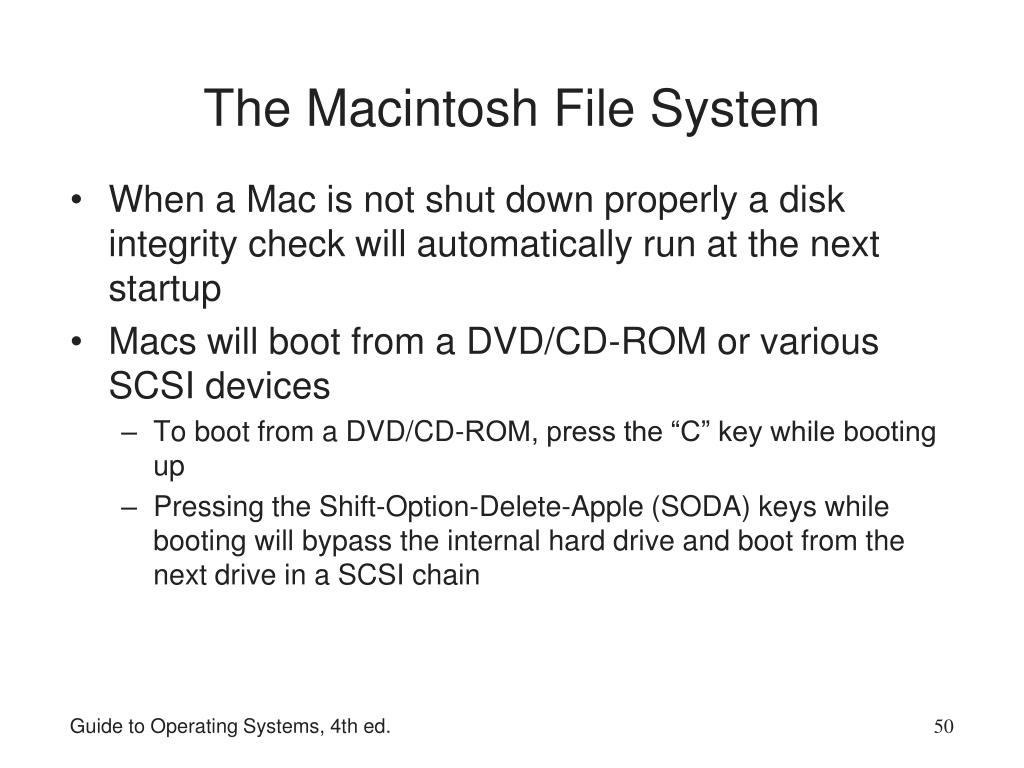 The Macintosh File System

• When a Mac is not shut down properly a disk integrity check will automatically run at the next startup
• Macs will boot from a DVD/CD-ROM or various SCSI devices
– To boot from a DVD/CD-ROM, press the “C” key while booting up
– Pressing the Shift-Option-Delete-Apple (SODA) keys while booting will bypass the internal hard drive and boot from the next drive in a SCSI chain

Guide to Operating Systems, 4th ed.

50